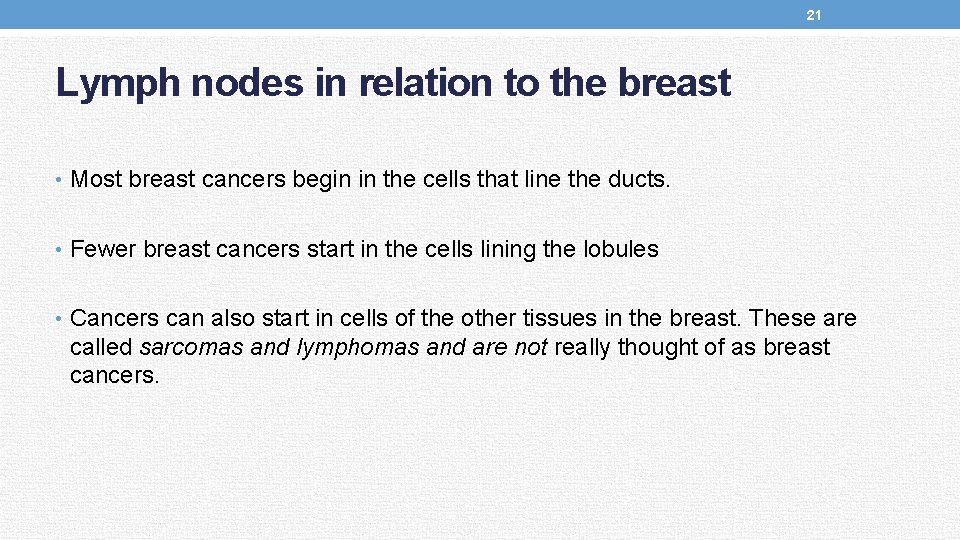 21

Lymph nodes in relation to the breast

• Most breast cancers begin in the cells that line the ducts.

• Fewer breast cancers start in the cells lining the lobules

• Cancers can also start in cells of the other tissues in the breast. These are called sarcomas and lymphomas and are not really thought of as breast cancers.